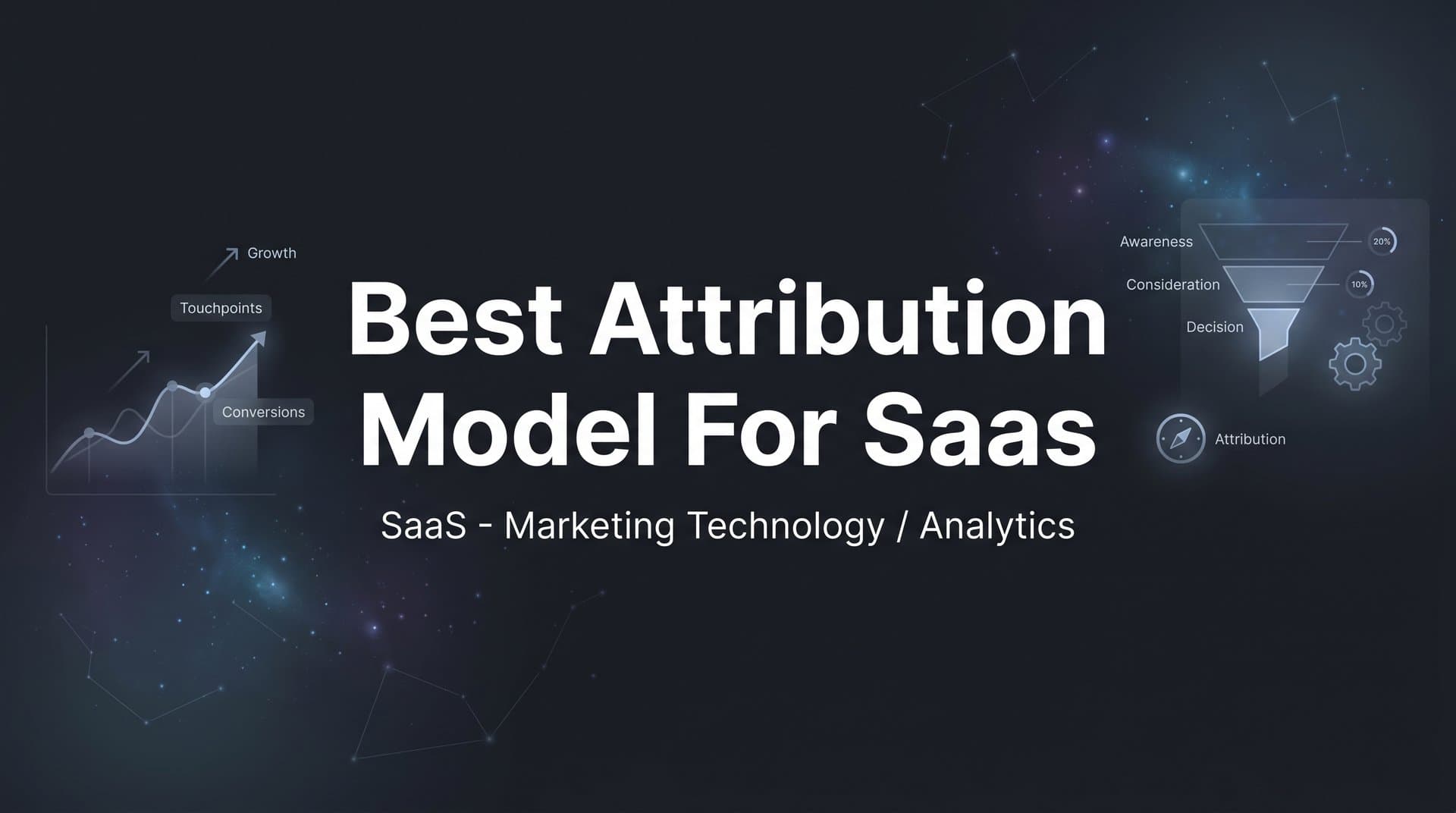 Growth

Touchpoints

Conversions

Best Attribution Model For Saas

SaaS - Marketing Technology / Analytics

Awareness 20%

Consideration 10%

Decision

Attribution